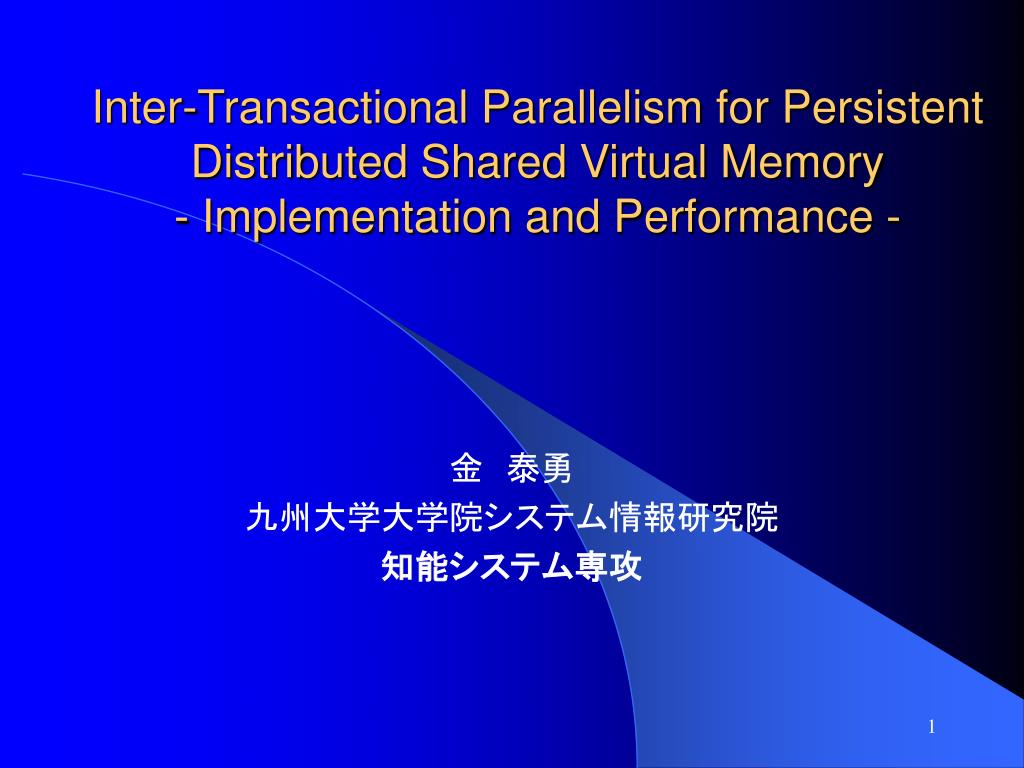 Inter-Transactional Parallelism for Persistent Distributed Shared Virtual Memory
- Implementation and Performance -

金　泰勇
九州大学大学院システム情報研究院
知能システム専攻

1